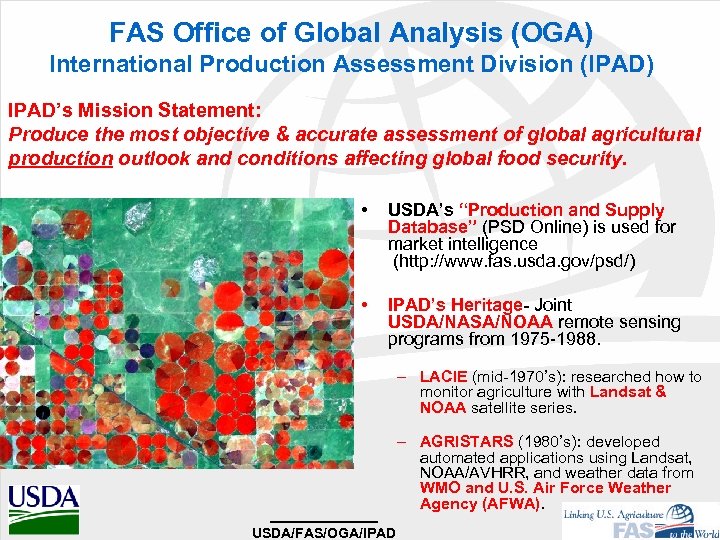 FAS Office of Global Analysis (OGA)
International Production Assessment Division (IPAD)

IPAD's Mission Statement:
Produce the most objective & accurate assessment of global agricultural production outlook and conditions affecting global food security.

• USDA's "Production and Supply Database" (PSD Online) is used for market intelligence (http://www.fas.usda.gov/psd/)

• IPAD's Heritage- Joint USDA/NASA/NOAA remote sensing programs from 1975-1988.

– LACIE (mid-1970's): researched how to monitor agriculture with Landsat & NOAA satellite series.

– AGRISTARS (1980's): developed automated applications using Landsat, NOAA/AVHRR, and weather data from WMO and U.S. Air Force Weather Agency (AFWA).

USDA

USDA/FAS/OGA/IPAD

Linking U.S. Agriculture FAS to the World